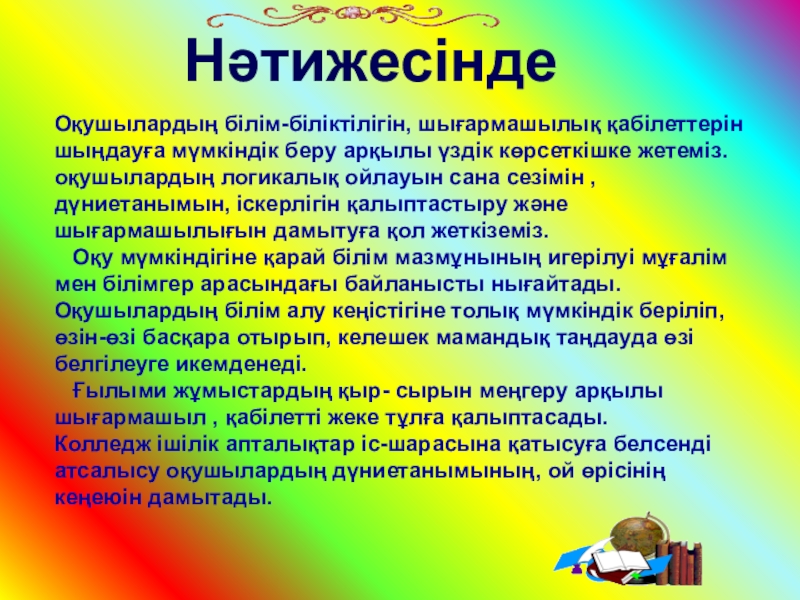 Нәтижесінде

Оқушылардың білім-біліктілігін, шығармашылық қабілеттерін шыңдауға мүмкіндік беру арқылы үздік көрсеткішке жетеміз. оқушылардың логикалық ойлауын сана сезімін , дүниетанымын, іскерлігін қалыптастыру және шығармашылығын дамытуға қол жеткіземіз.

Оқу мүмкіндігіне қарай білім мазмұнының игерілуі мұғалім мен білімгер арасындағы байланысты нығайтады. Оқушылардың білім алу кеңістігіне толық мүмкіндік беріліп, өзін-өзі басқара отырып, келешек мамандық таңдауда өзі белгілеуге икемденеді.

Ғылыми жұмыстардың қыр- сырын меңгеру арқылы шығармашыл , қабілетті жеке тұлға қалыптасады. Колледж ішілік апталықтар іс-шарасына қатысуға белсенді атсалысу оқушылардың дүниетанымының, ой өрісінің кеңеюін дамытады.